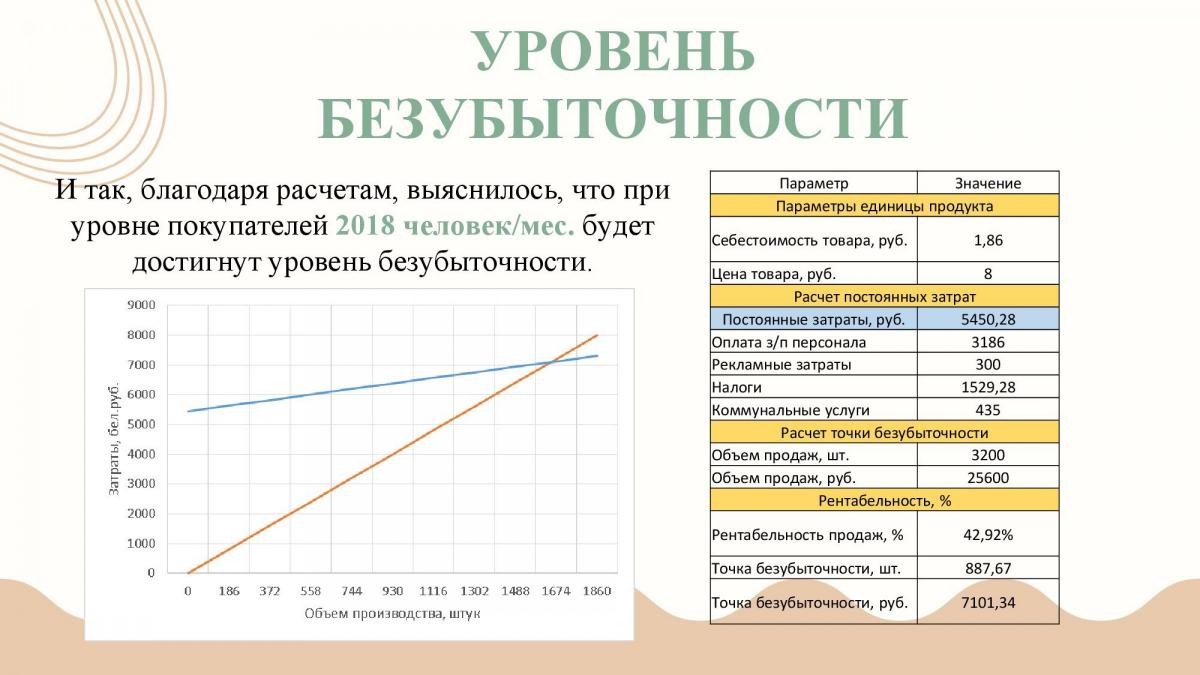 УРОВЕНЬ БЕЗУБЫТОЧНОСТИ

И так, благодаря расчетам, выяснилось, что при уровне покупателей 2018 человек/мес. будет достигнут уровень безубыточности.

9000
8000
7000
6000
5000
4000
3000
2000
1000
0
Затраты, бел.руб.
0 186 372 558 744 930 1116 1302 1488 1674 1860
Объем производства, штук

| Параметр | Значение |
|---|---|
| Параметры единицы продукта | |
| Себестоимость товара, руб. | 1,86 |
| Цена товара, руб. | 8 |
| Расчет постоянных затрат | |
| Постоянные затраты, руб. | 5450,28 |
| Оплата з/п персонала | 3186 |
| Рекламные затраты | 300 |
| Налоги | 1529,28 |
| Коммунальные услуги | 435 |
| Расчет точки безубыточности | |
| Объем продаж, шт. | 3200 |
| Объем продаж, руб. | 25600 |
| Рентабельность, % | |
| Рентабельность продаж, % | 42,92% |
| Точка безубыточности, шт. | 887,67 |
| Точка безубыточности, руб. | 7101,34 |